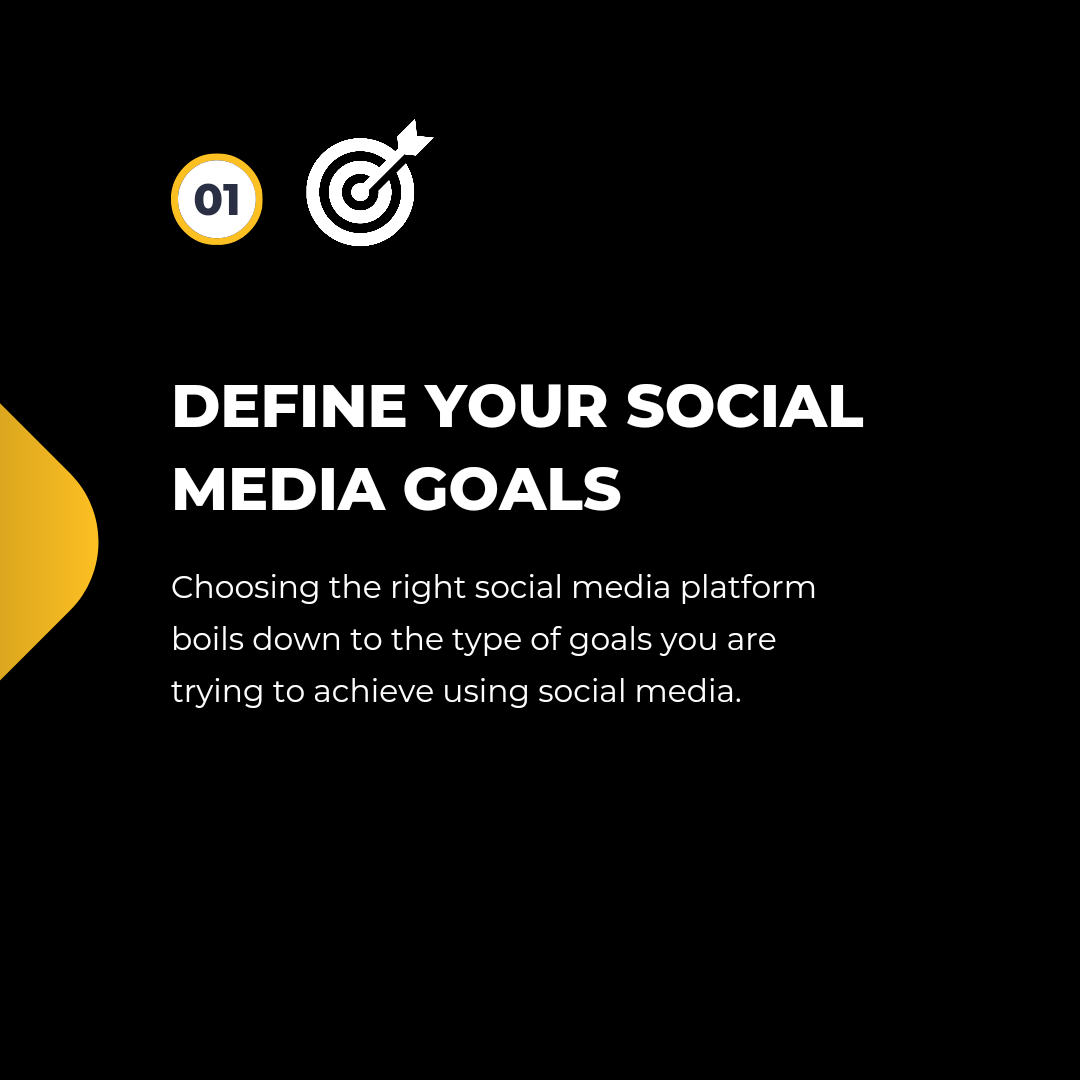 01

DEFINE YOUR SOCIAL MEDIA GOALS

Choosing the right social media platform boils down to the type of goals you are trying to achieve using social media.